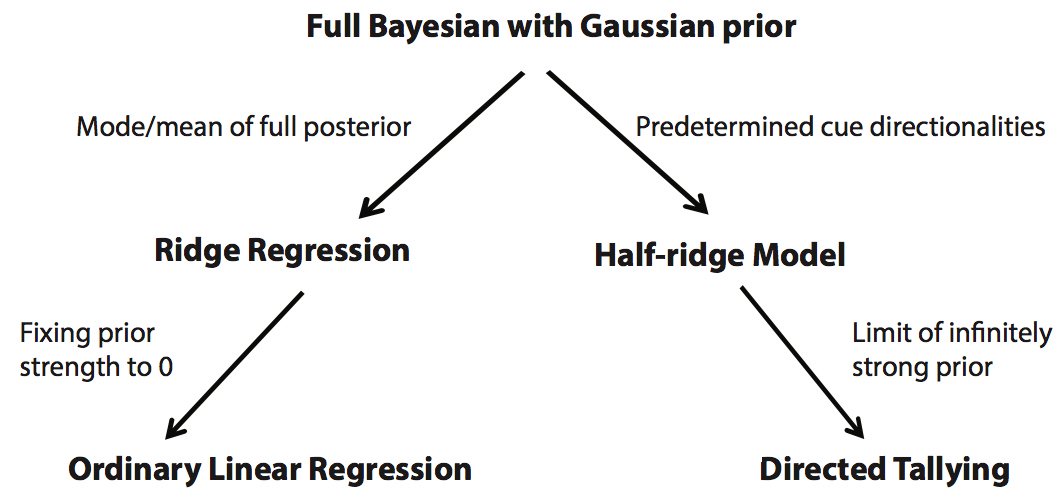 Full Bayesian with Gaussian prior

Mode/mean of full posterior

Predetermined cue directionalities

Ridge Regression

Half-ridge Model

Fixing prior strength to 0

Limit of infinitely strong prior

Ordinary Linear Regression

Directed Tallying